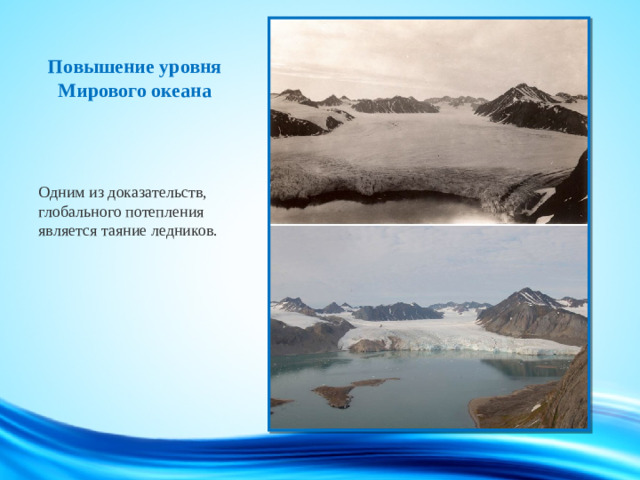 Повышение уровня Мирового океана

Одним из доказательств, глобального потепления является таяние ледников.